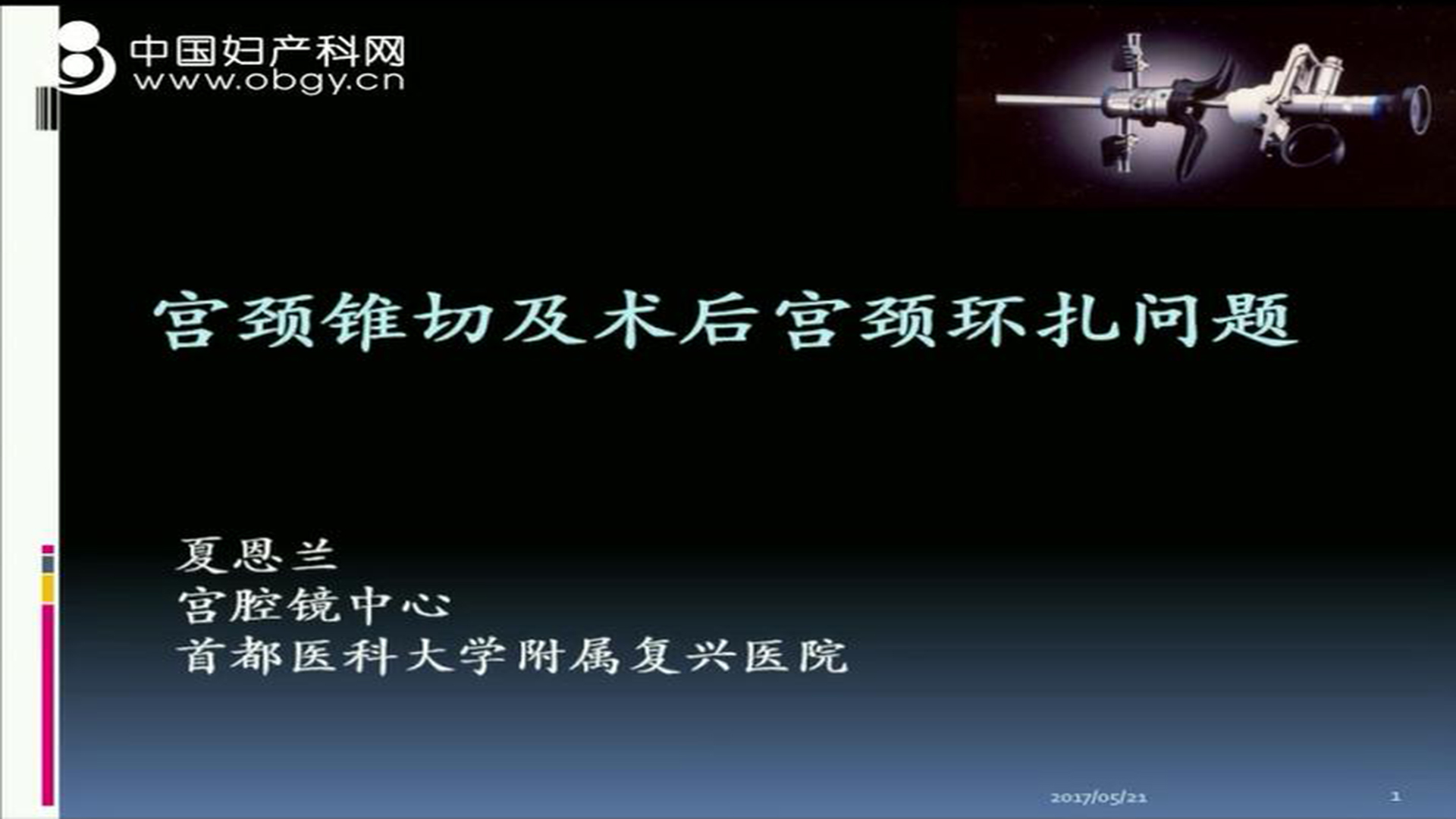 中国妇产科网
www.obgy.cn

宫颈锥切及术后宫颈环扎问题

夏恩兰
宫腔镜中心
首都医科大学附属复兴医院

2017/05/21

1